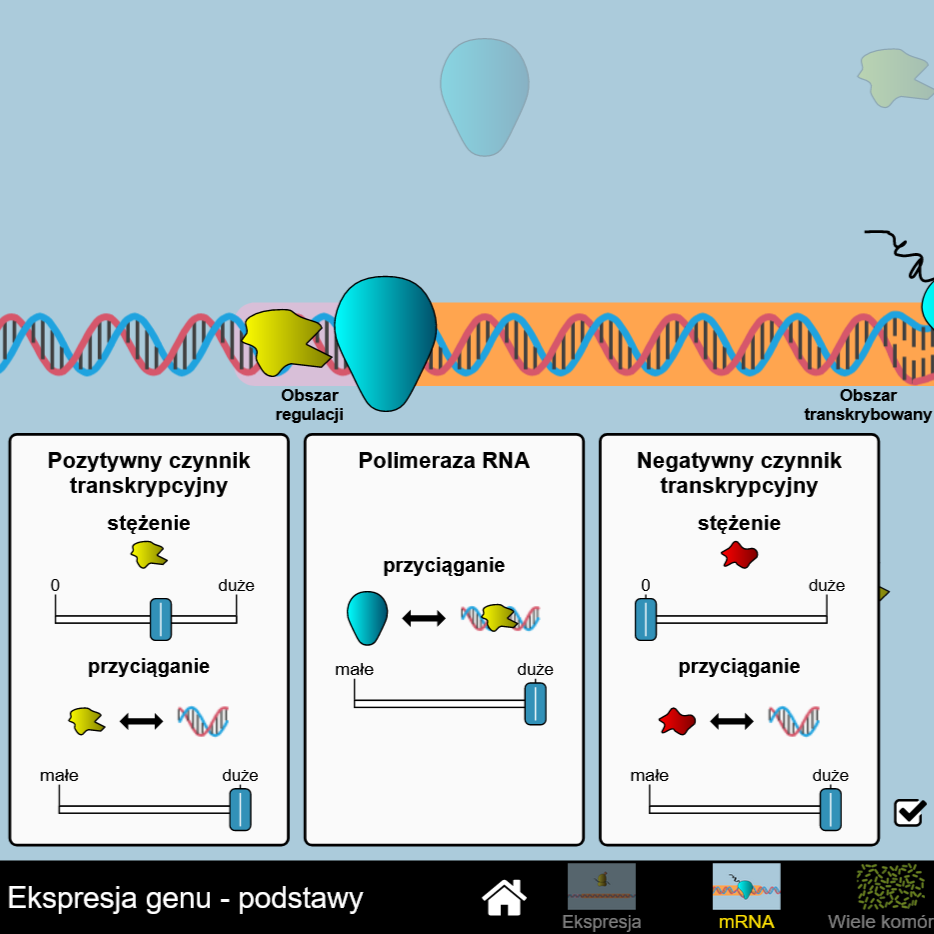 Obszar regulacji

Obszar transkrybowany

Pozytywny czynnik transkrypcyjny

stężenie

0

duże

przyciąganie

małe

duże

Polimeraza RNA

przyciąganie

małe

duże

Negatywny czynnik transkrypcyjny

stężenie

0

duże

przyciąganie

małe

duże

Ekspresja genu - podstawy

Ekspresja

mRNA

Wiele komór